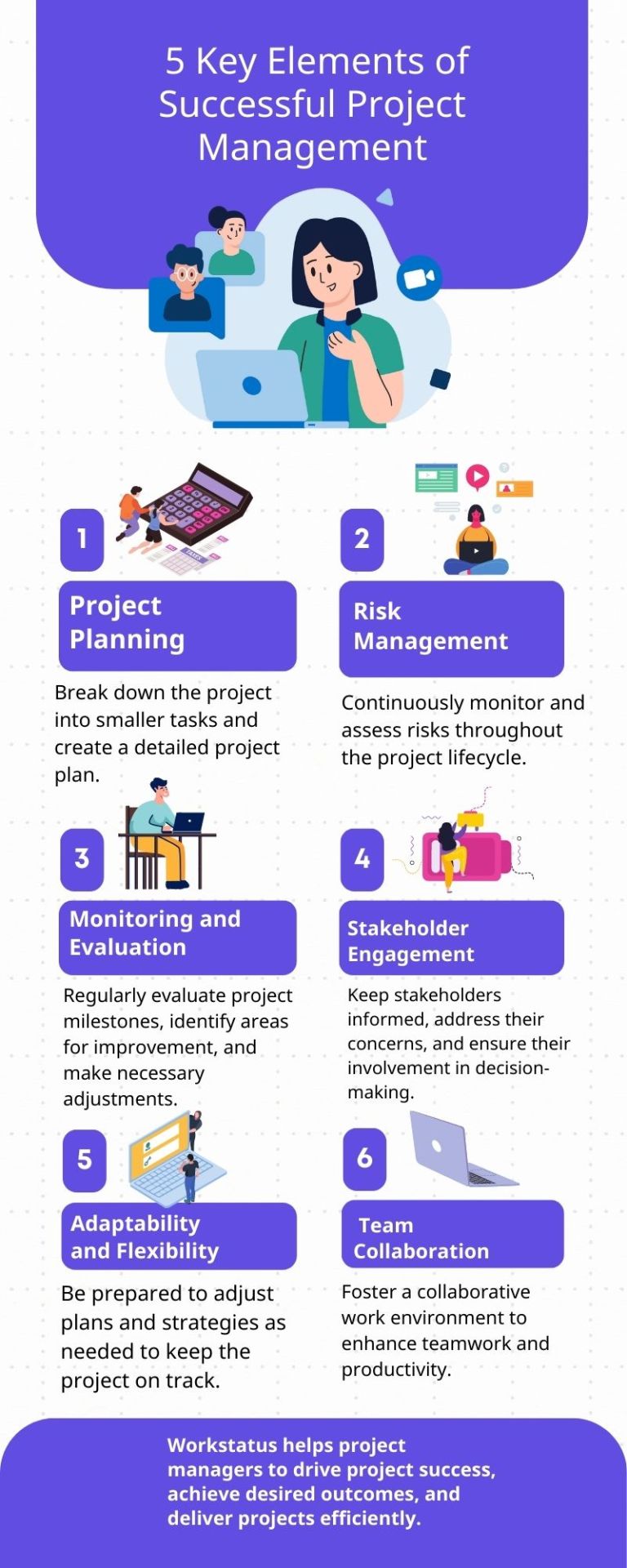 5 Key Elements of Successful Project Management

1

Project Planning

Break down the project into smaller tasks and create a detailed project plan.

2

Risk Management

Continuously monitor and assess risks throughout the project lifecycle.

3

Monitoring and Evaluation

Regularly evaluate project milestones, identify areas for improvement, and make necessary adjustments.

4

Stakeholder Engagement

Keep stakeholders informed, address their concerns, and ensure their involvement in decision-making.

5

Adaptability and Flexibility

Be prepared to adjust plans and strategies as needed to keep the project on track.

6

Team Collaboration

Foster a collaborative work environment to enhance teamwork and productivity.

Workstatus helps project managers to drive project success, achieve desired outcomes, and deliver projects efficiently.